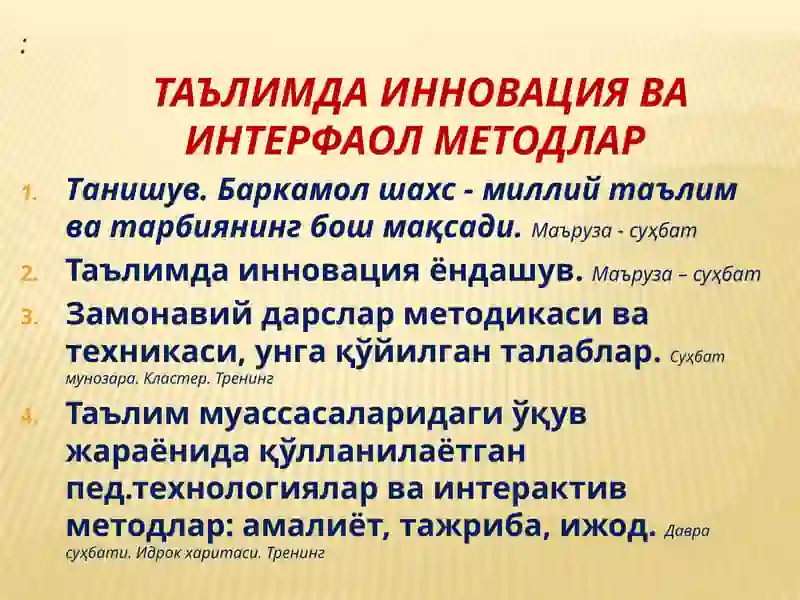 :

ТАЪЛИМДА ИННОВАЦИЯ ВА ИНТЕРФАОЛ МЕТОДЛАР

1. Танишув. Баркамол шахс - миллий таълим ва тарбиянинг бош мақсади. Маъруза - суҳбат
2. Таълимда инновация ёндашув. Маъруза – суҳбат
3. Замонавий дарслар методикаси ва техникаси, унга қўйилган талаблар. Суҳбат мунозара. Кластер. Тренинг
4. Таълим муассасаларидаги ўқув жараёнида қўлланилаётган пед.технологиялар ва интерактив методлар: амалиёт, тажриба, ижод. Давра суҳбати. Идрок харитаси. Тренинг